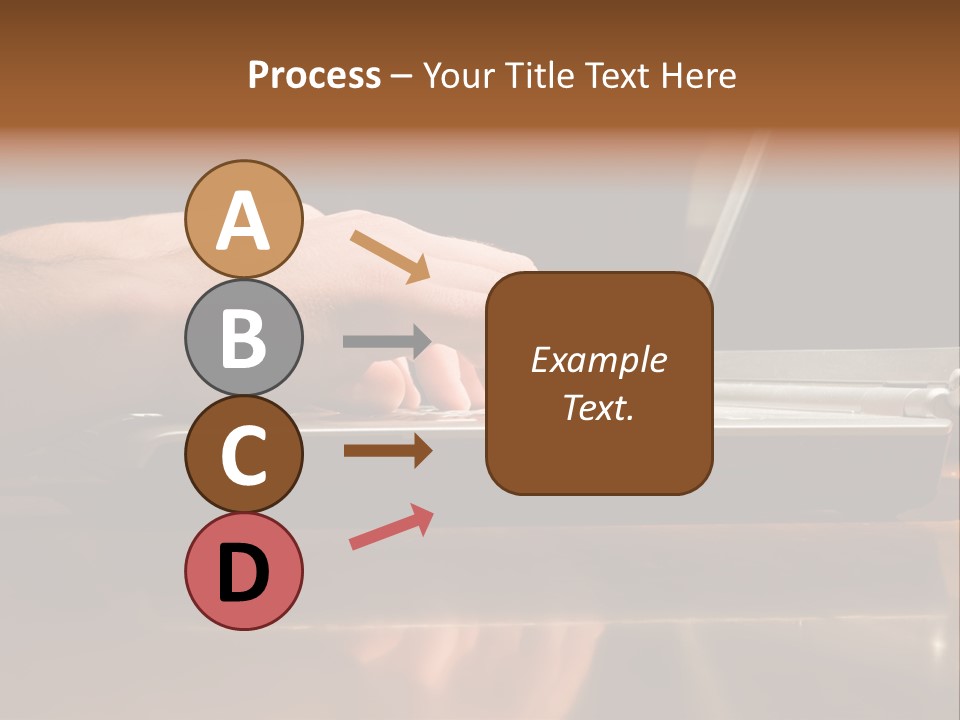 Process – Your Title Text Here

A

B

C

D

Example Text.